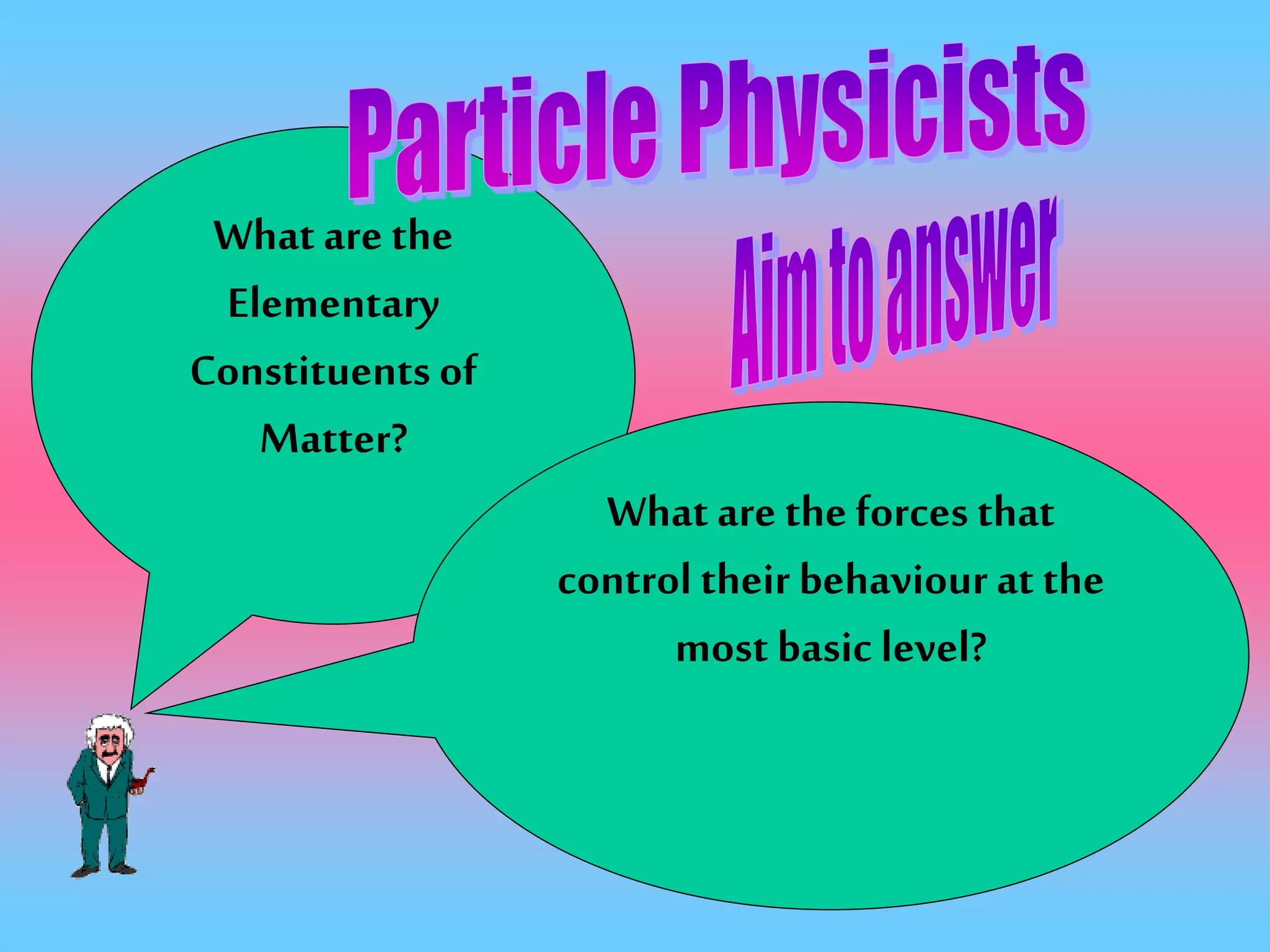 Particle Physicists

Aim to answer

What are the Elementary Constituents of Matter?

What are the forces that control their behaviour at the most basic level?